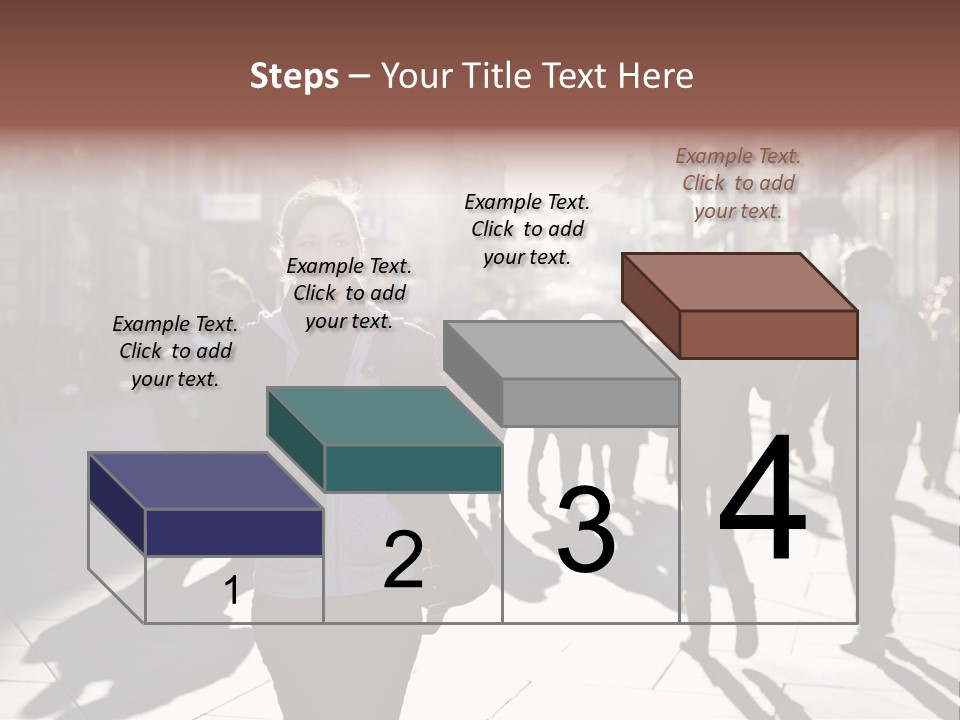 Steps – Your Title Text Here

Example Text. Click to add your text.

Example Text. Click to add your text.

Example Text. Click to add your text.

Example Text. Click to add your text.

1

2

3

4